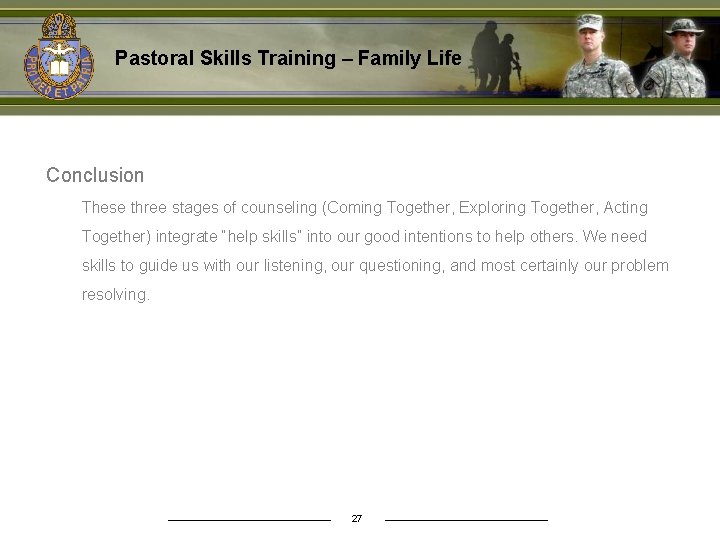 PRO DEO ET PATRIA

Pastoral Skills Training – Family Life

Conclusion

These three stages of counseling (Coming Together, Exploring Together, Acting Together) integrate "help skills" into our good intentions to help others. We need skills to guide us with our listening, our questioning, and most certainly our problem resolving.

27